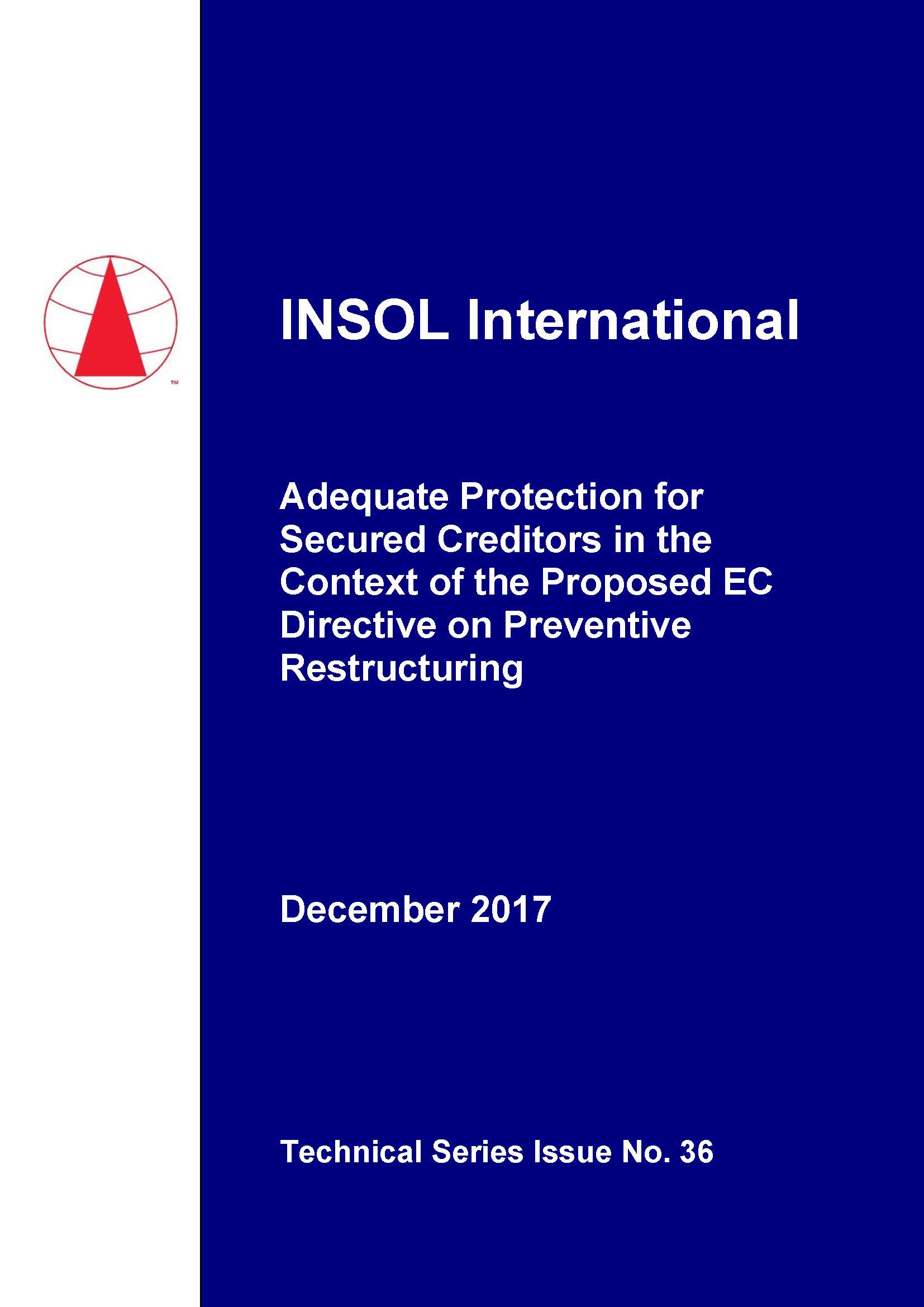 ™

INSOL International

Adequate Protection for Secured Creditors in the Context of the Proposed EC Directive on Preventive Restructuring

December 2017

Technical Series Issue No. 36